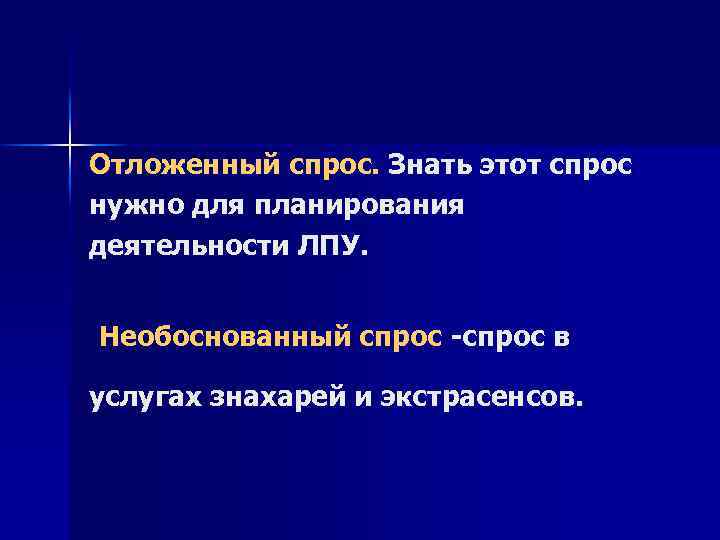 Отложенный спрос. Знать этот спрос нужно для планирования деятельности ЛПУ.

Необоснованный спрос -спрос в

услугах знахарей и экстрасенсов.